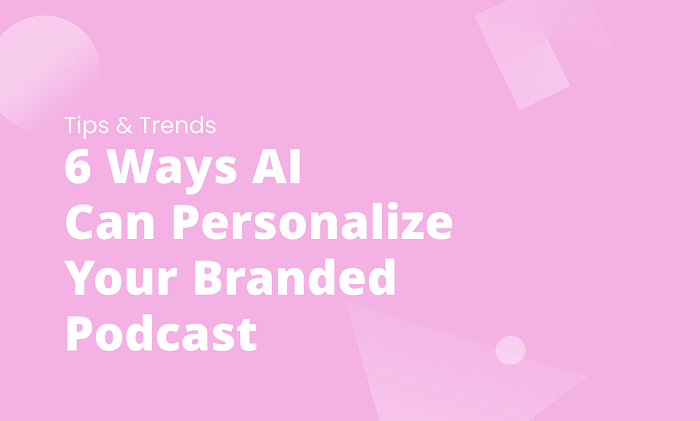 Tips & Trends

6 Ways AI Can Personalize Your Branded Podcast